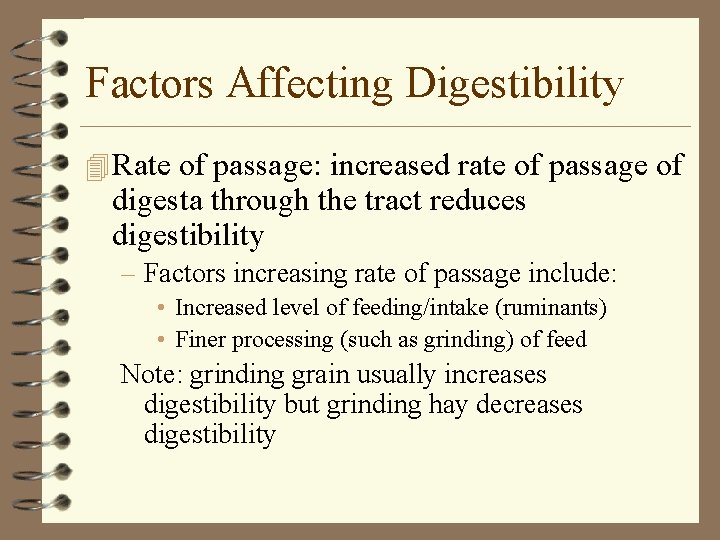 Factors Affecting Digestibility

Rate of passage: increased rate of passage of digesta through the tract reduces digestibility

– Factors increasing rate of passage include:

• Increased level of feeding/intake (ruminants)

• Finer processing (such as grinding) of feed

Note: grinding grain usually increases digestibility but grinding hay decreases digestibility